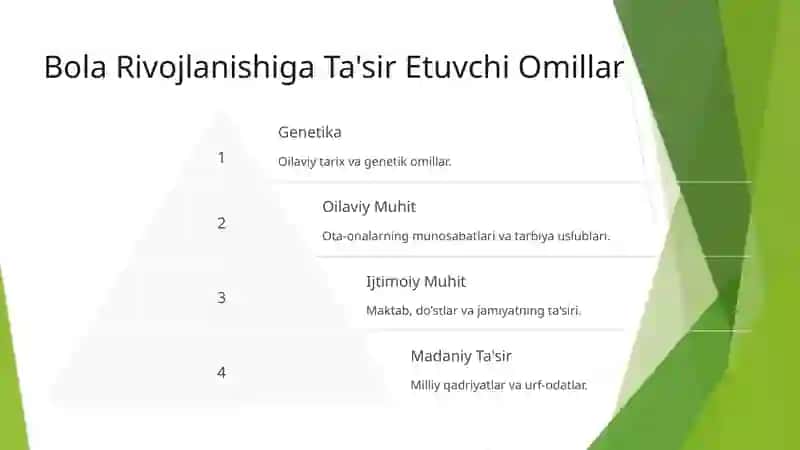 Bola Rivojlanishiga Ta'sir Etuvchi Omillar

1

Genetika

Oilaviy tarix va genetik omillar.

2

Oilaviy Muhit

Ota-onalarning munosabatlari va tarbiya uslublari.

3

Ijtimoiy Muhit

Maktab, do'stlar va jamiyatning ta'siri.

4

Madaniy Ta'sir

Milliy qadriyatlar va urf-odatlar.